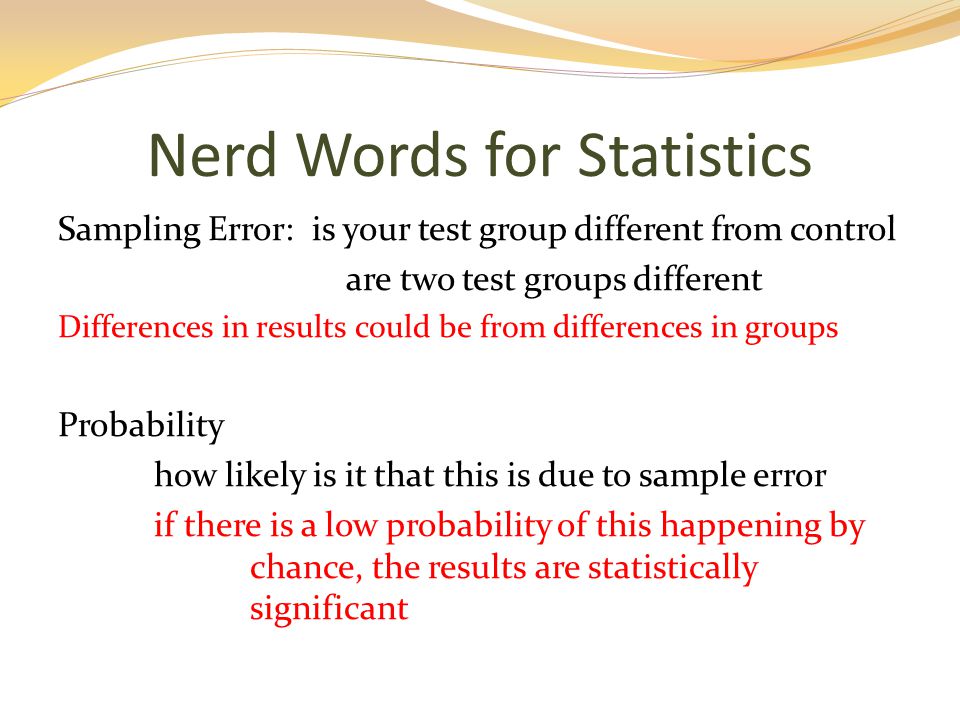 Nerd Words for Statistics

Sampling Error: is your test group different from control

are two test groups different

Differences in results could be from differences in groups

Probability

how likely is it that this is due to sample error

if there is a low probability of this happening by chance, the results are statistically significant